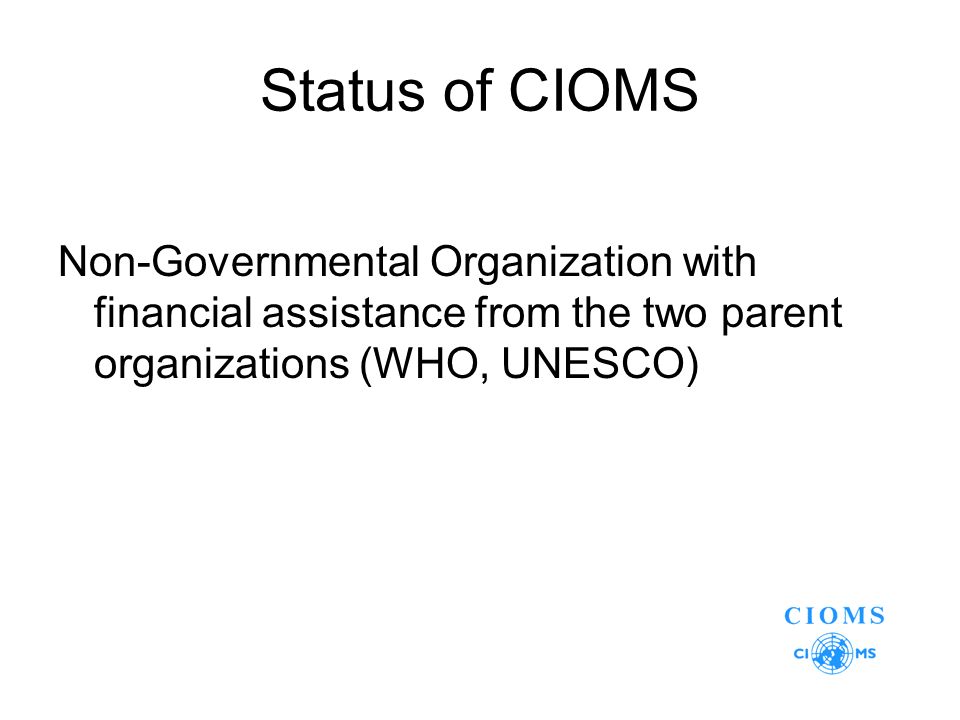 Status of CIOMS

Non-Governmental Organization with financial assistance from the two parent organizations (WHO, UNESCO)

CIOMS

CI MS